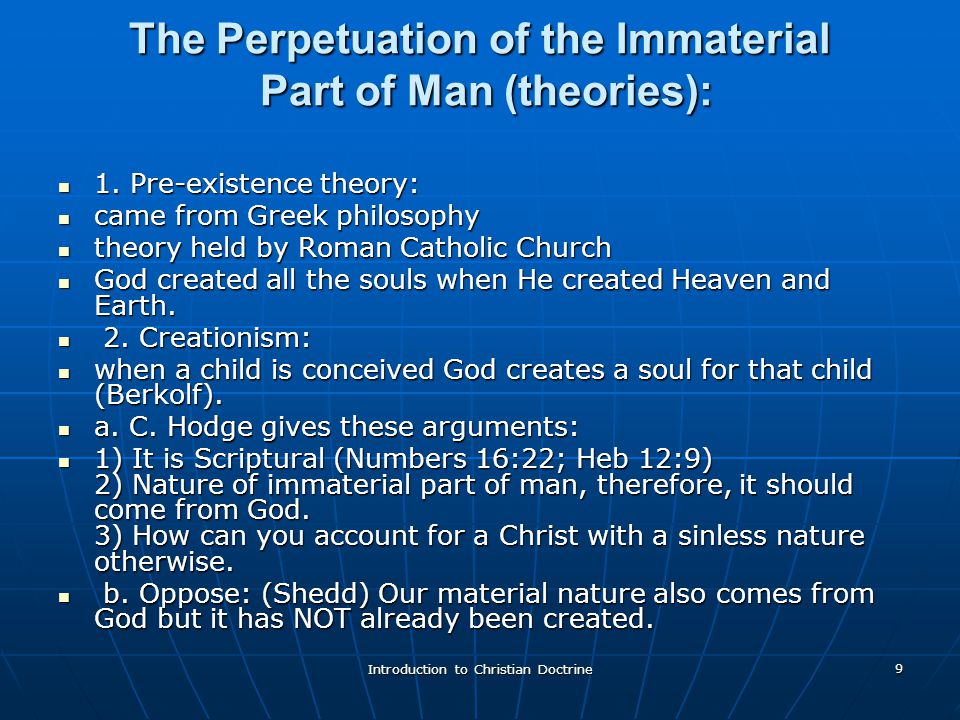 The Perpetuation of the Immaterial Part of Man (theories):

- 1. Pre-existence theory:
- came from Greek philosophy
- theory held by Roman Catholic Church
- God created all the souls when He created Heaven and Earth.
- 2. Creationism:
- when a child is conceived God creates a soul for that child (Berkolf).
- a. C. Hodge gives these arguments:
- 1) It is Scriptural (Numbers 16:22; Heb 12:9)
2) Nature of immaterial part of man, therefore, it should come from God.
3) How can you account for a Christ with a sinless nature otherwise.
- b. Oppose: (Shedd) Our material nature also comes from God but it has NOT already been created.

Introduction to Christian Doctrine

9